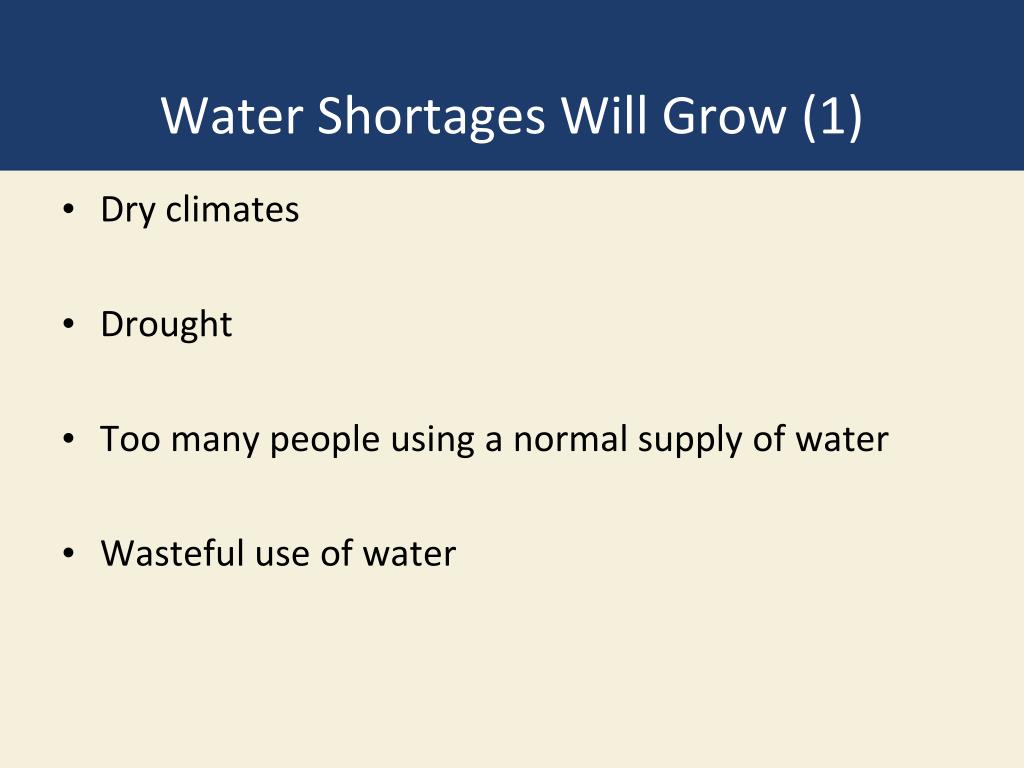 Water Shortages Will Grow (1)

• Dry climates

• Drought

• Too many people using a normal supply of water

• Wasteful use of water